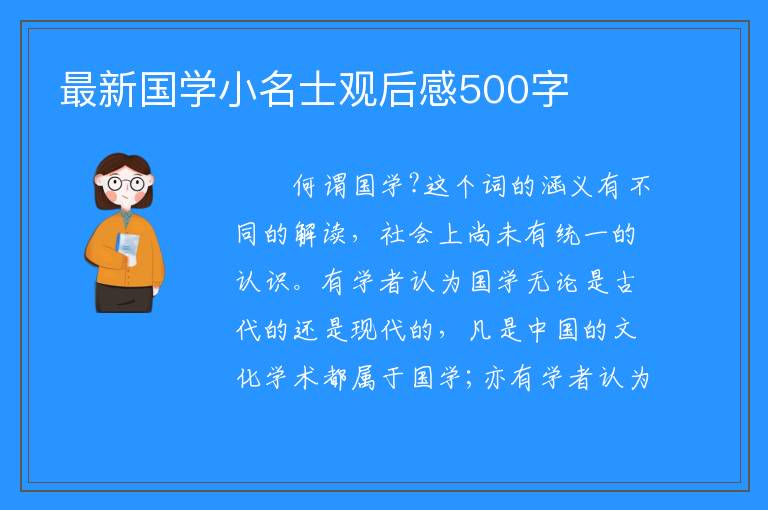 最新国学小名士观后感500字

何谓国学?这个词的涵义有不同的解读，社会上尚未有统一的认识。有学者认为国学无论是古代的还是现代的，凡是中国的文化学术都属于国学;亦有学者认为